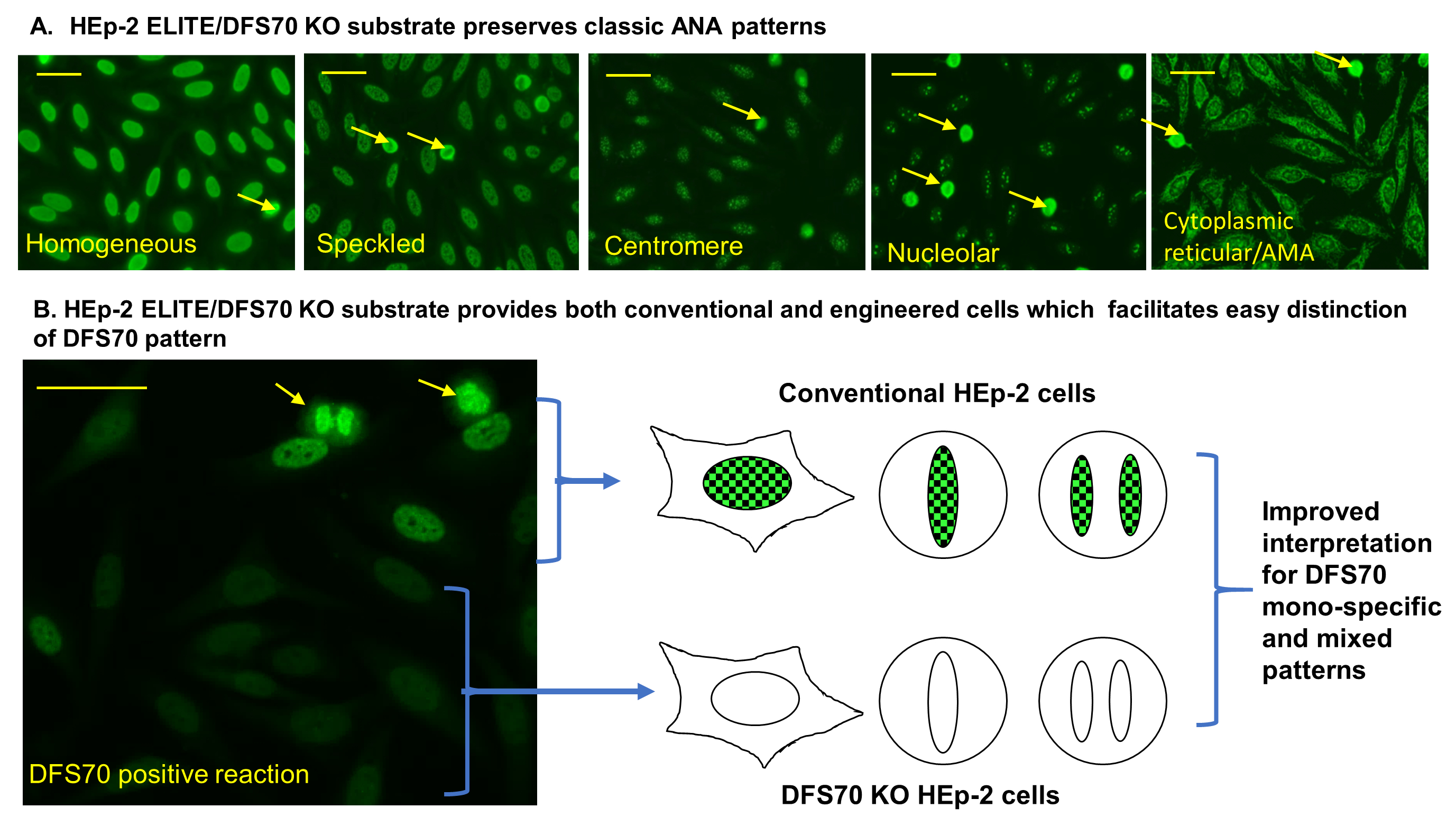 A. HEp-2 ELITE/DFS70 KO substrate preserves classic ANA patterns

Homogeneous

Speckled

Centromere

Nucleolar

Cytoplasmic reticular/AMA

B. HEp-2 ELITE/DFS70 KO substrate provides both conventional and engineered cells which facilitates easy distinction of DFS70 pattern

DFS70 positive reaction

Conventional HEp-2 cells

DFS70 KO HEp-2 cells

Improved interpretation for DFS70 mono-specific and mixed patterns